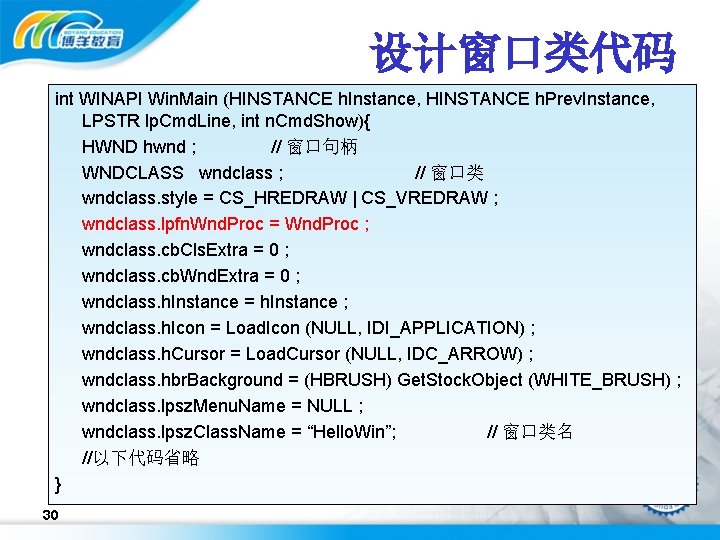 BOYANG EDUCATION
博洋教育

设计窗口类代码

int WINAPI WinMain (HINSTANCE hInstance, HINSTANCE hPrevInstance, LPSTR lpCmdLine, int nCmdShow){
HWND hwnd ; // 窗口句柄
WNDCLASS wndclass ; // 窗口类
wndclass.style = CS_HREDRAW | CS_VREDRAW ;
wndclass.lpfnWndProc = WndProc ;
wndclass.cbClsExtra = 0 ;
wndclass.cbWndExtra = 0 ;
wndclass.hInstance = hInstance ;
wndclass.hIcon = LoadIcon (NULL, IDI_APPLICATION) ;
wndclass.hCursor = LoadCursor (NULL, IDC_ARROW) ;
wndclass.hbrBackground = (HBRUSH) GetStockObject (WHITE_BRUSH) ;
wndclass.lpszMenuName = NULL ;
wndclass.lpszClassName = “HelloWin”; // 窗口类名
//以下代码省略
}

30